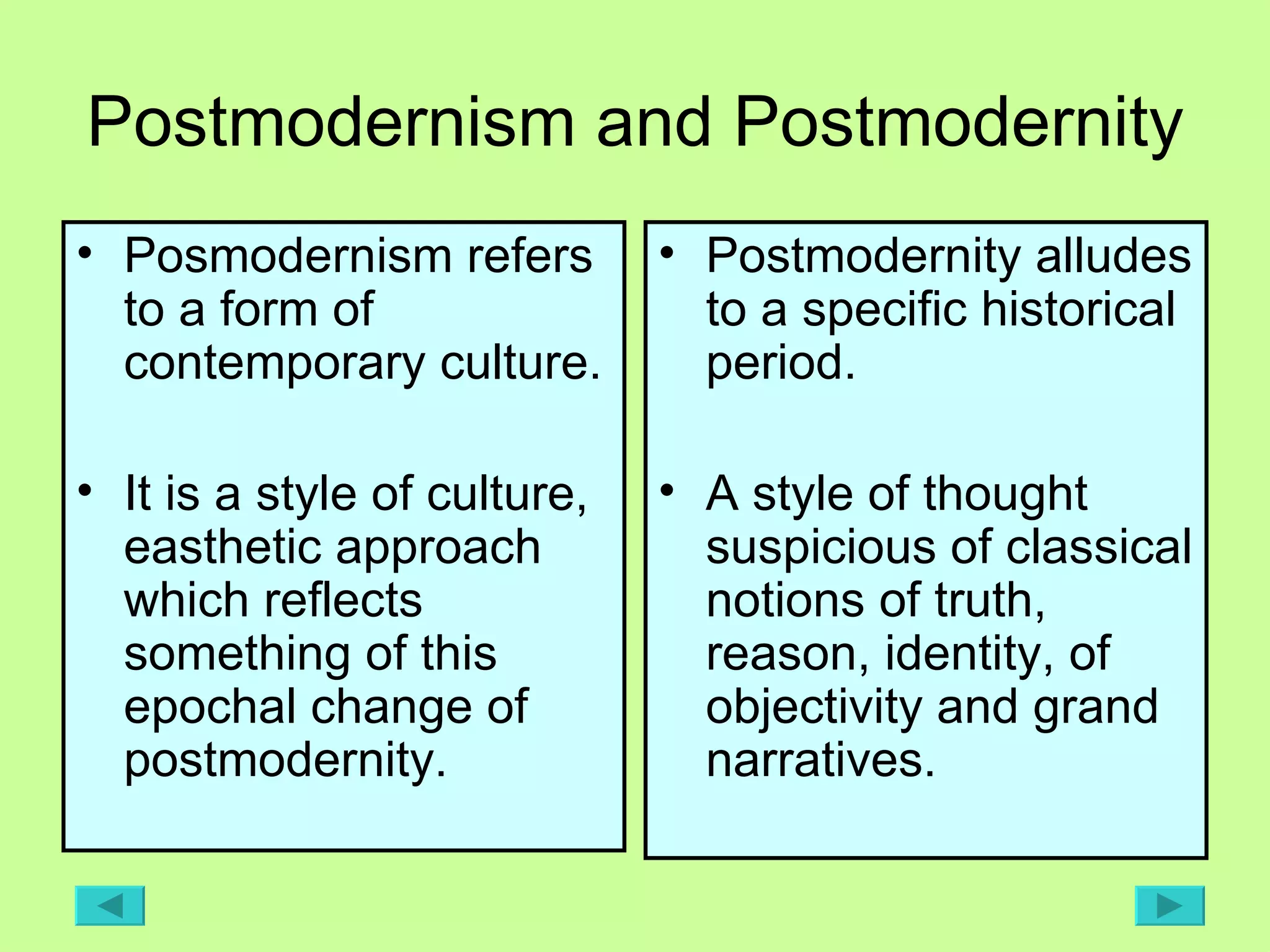 Postmodernism and Postmodernity

• Posmodernism refers to a form of contemporary culture.

• It is a style of culture, easthetic approach which reflects something of this epochal change of postmodernity.

• Postmodernity alludes to a specific historical period.

• A style of thought suspicious of classical notions of truth, reason, identity, of objectivity and grand narratives.